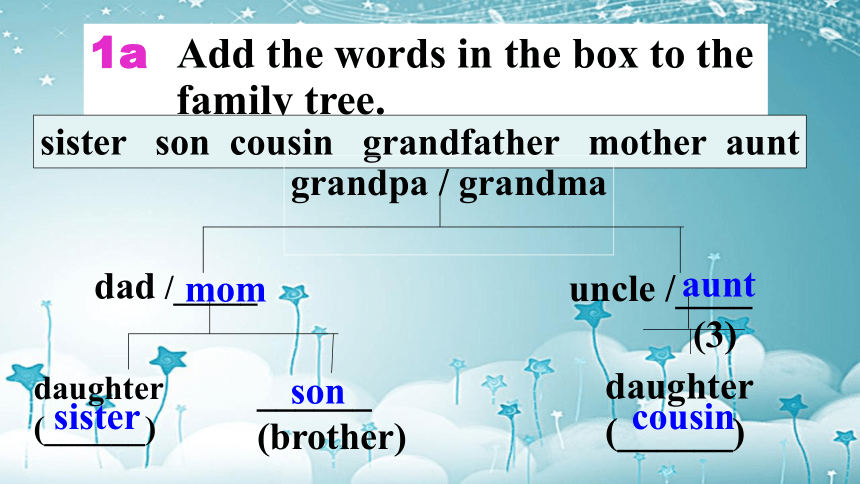 1a Add the words in the box to the family tree.

sister son cousin grandfather mother aunt

grandpa / grandma

dad / mom

uncle / aunt (3)

daughter (sister)

son (brother)

daughter (cousin)